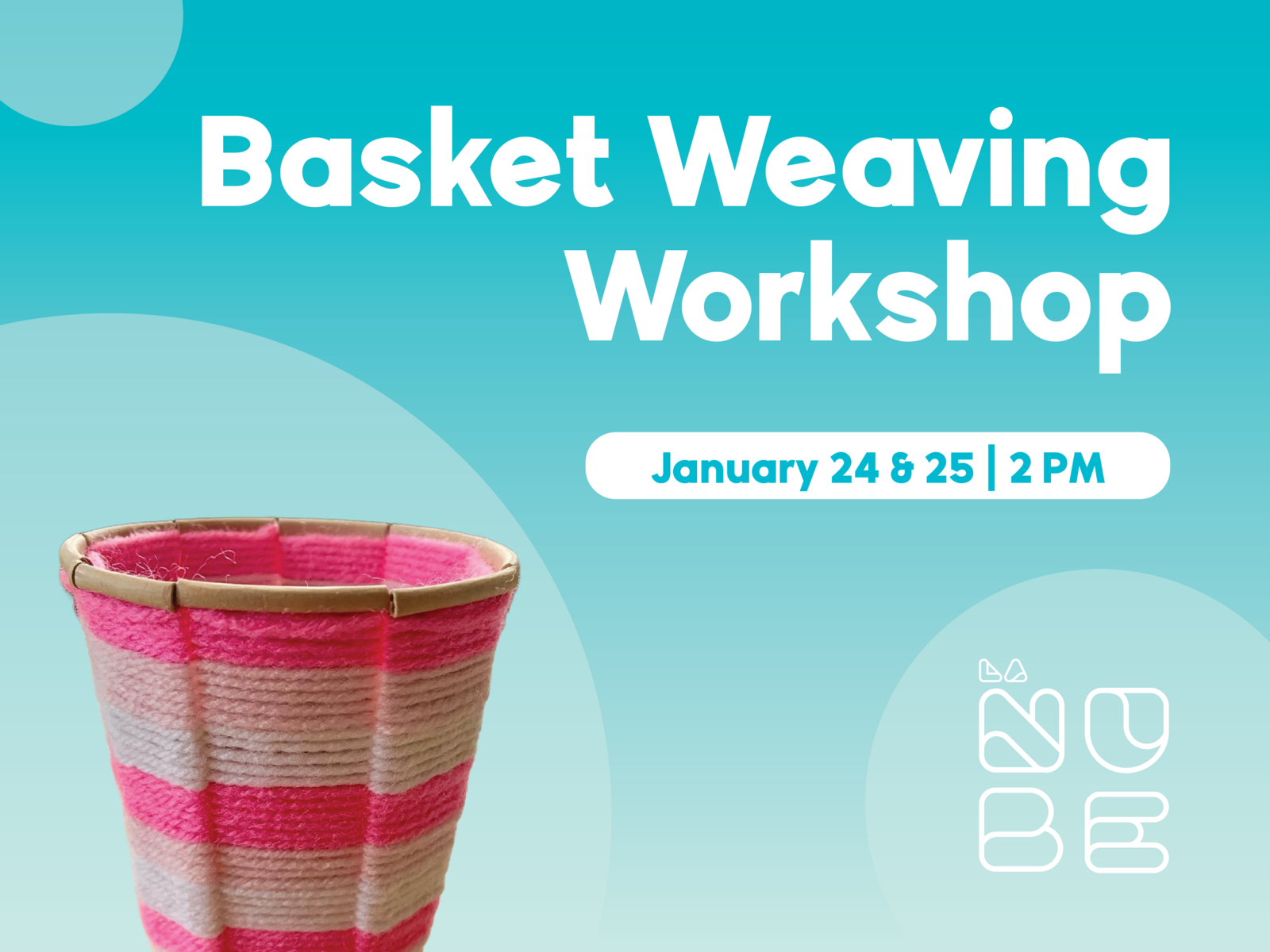 Basket Weaving Workshop

January 24 & 25 | 2 PM

LA NUBE